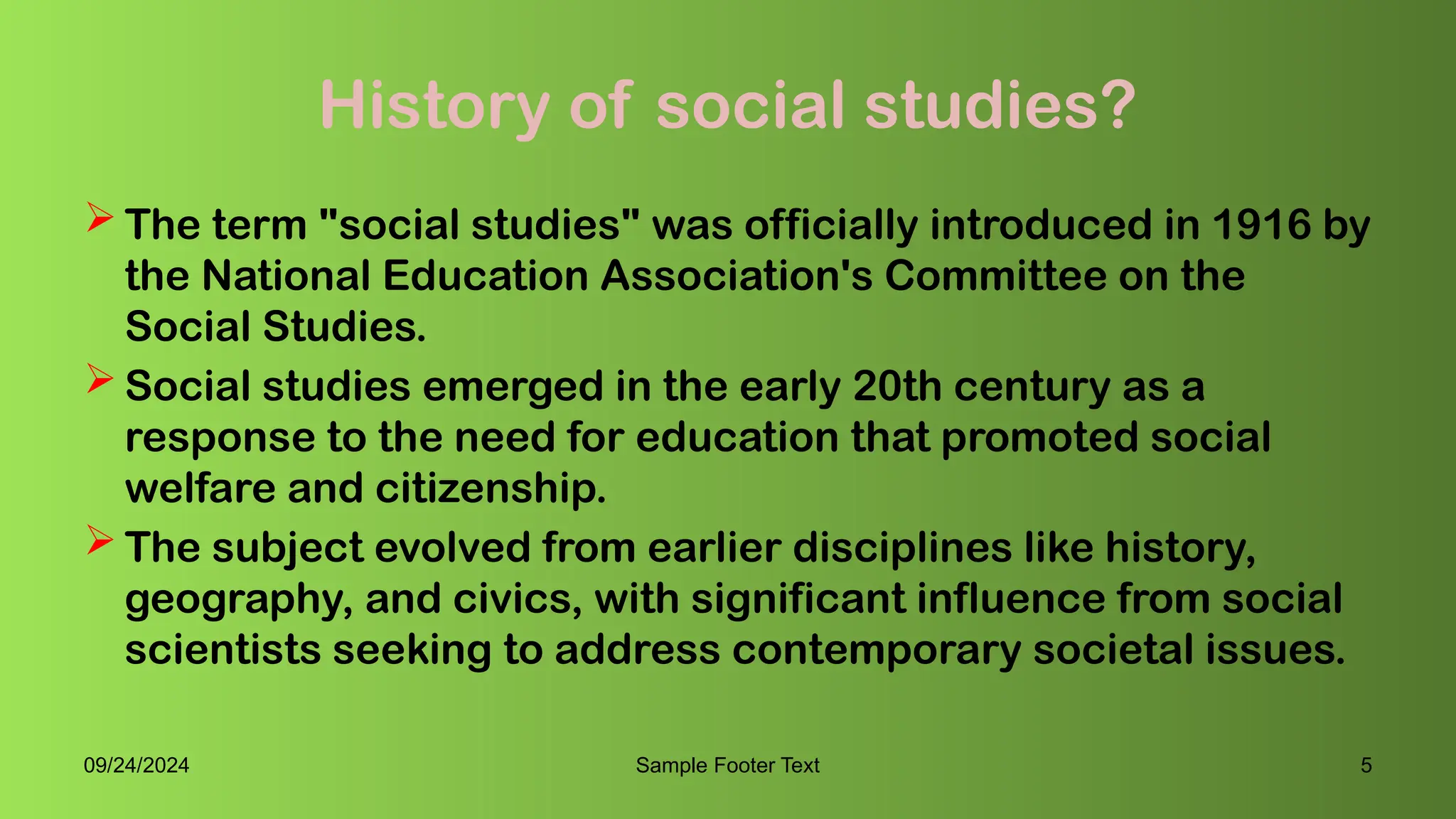 History of social studies?

➢ The term "social studies" was officially introduced in 1916 by the National Education Association's Committee on the Social Studies.

➢ Social studies emerged in the early 20th century as a response to the need for education that promoted social welfare and citizenship.

➢ The subject evolved from earlier disciplines like history, geography, and civics, with significant influence from social scientists seeking to address contemporary societal issues.

09/24/2024

Sample Footer Text

5